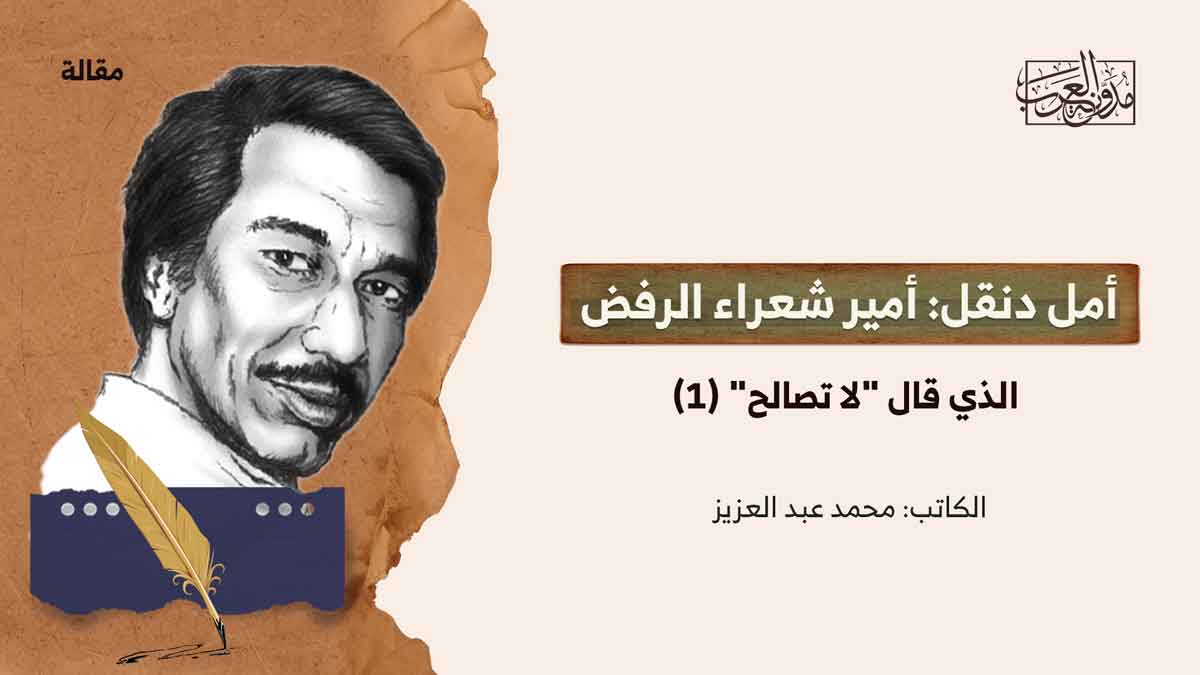 مدونة العرب

مقالة

أمل دنقل: أمير شعراء الرفض

الذي قال "لا تصالح" (1)

الكاتب: محمد عبد العزيز